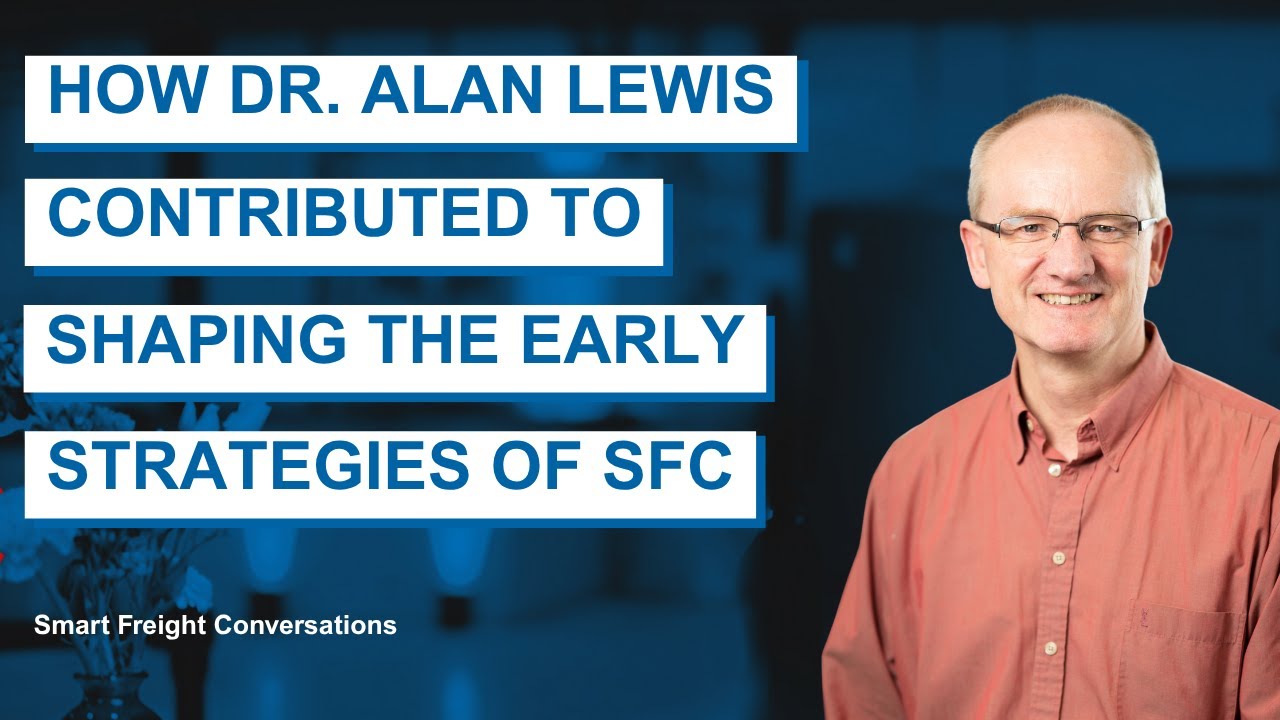 HOW DR. ALAN LEWIS CONTRIBUTED TO SHAPING THE EARLY STRATEGIES OF SFC

Smart Freight Conversations